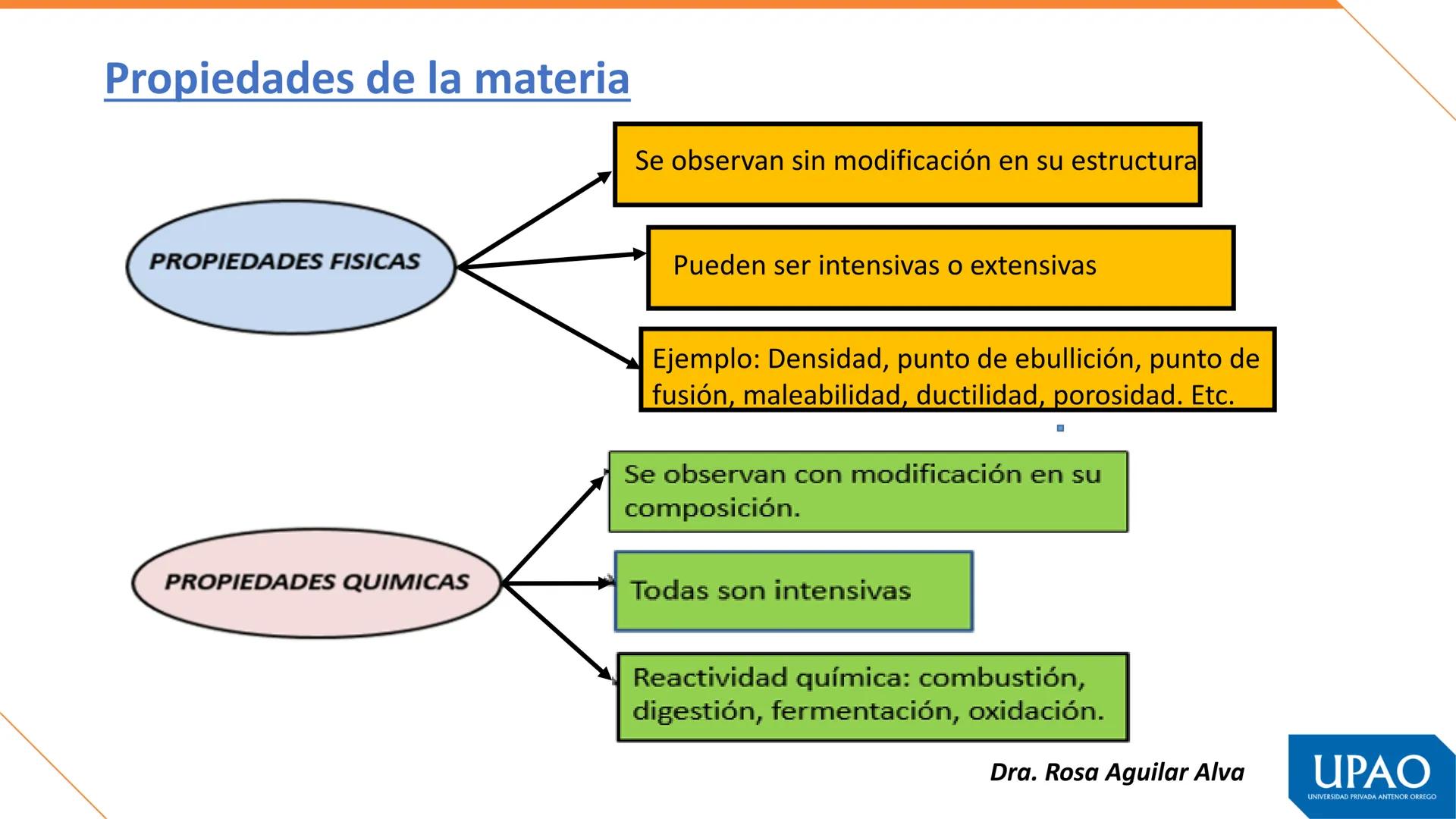 Propiedades de la materia

PROPIEDADES FISICAS

Se observan sin modificación en su estructura

Pueden ser intensivas o extensivas

Ejemplo: Densidad, punto de ebullición, punto de fusión, maleabilidad, ductilidad, porosidad. Etc.

PROPIEDADES QUIMICAS

Se observan con modificación en su composición.

Todas son intensivas

Reactividad química: combustión, digestión, fermentación, oxidación.

Dra. Rosa Aguilar Alva

UPAO
UNIVERSIDAD PRIVADA ANTENOR ORREGO